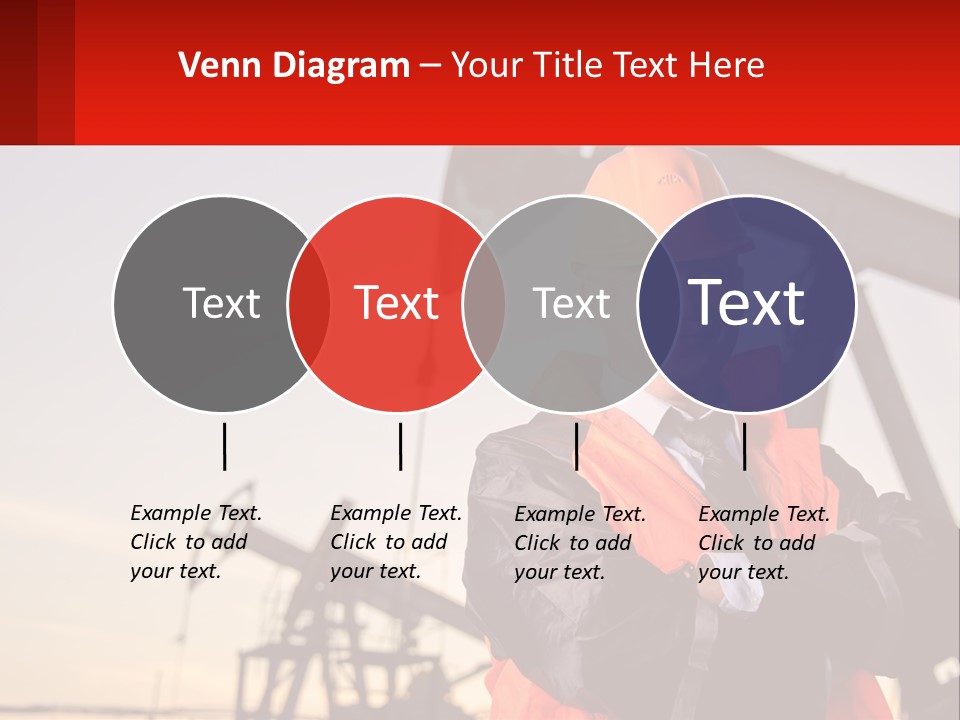 Venn Diagram – Your Title Text Here

Text

Text

Text

Text

Example Text. Click to add your text.

Example Text. Click to add your text.

Example Text. Click to add your text.

Example Text. Click to add your text.